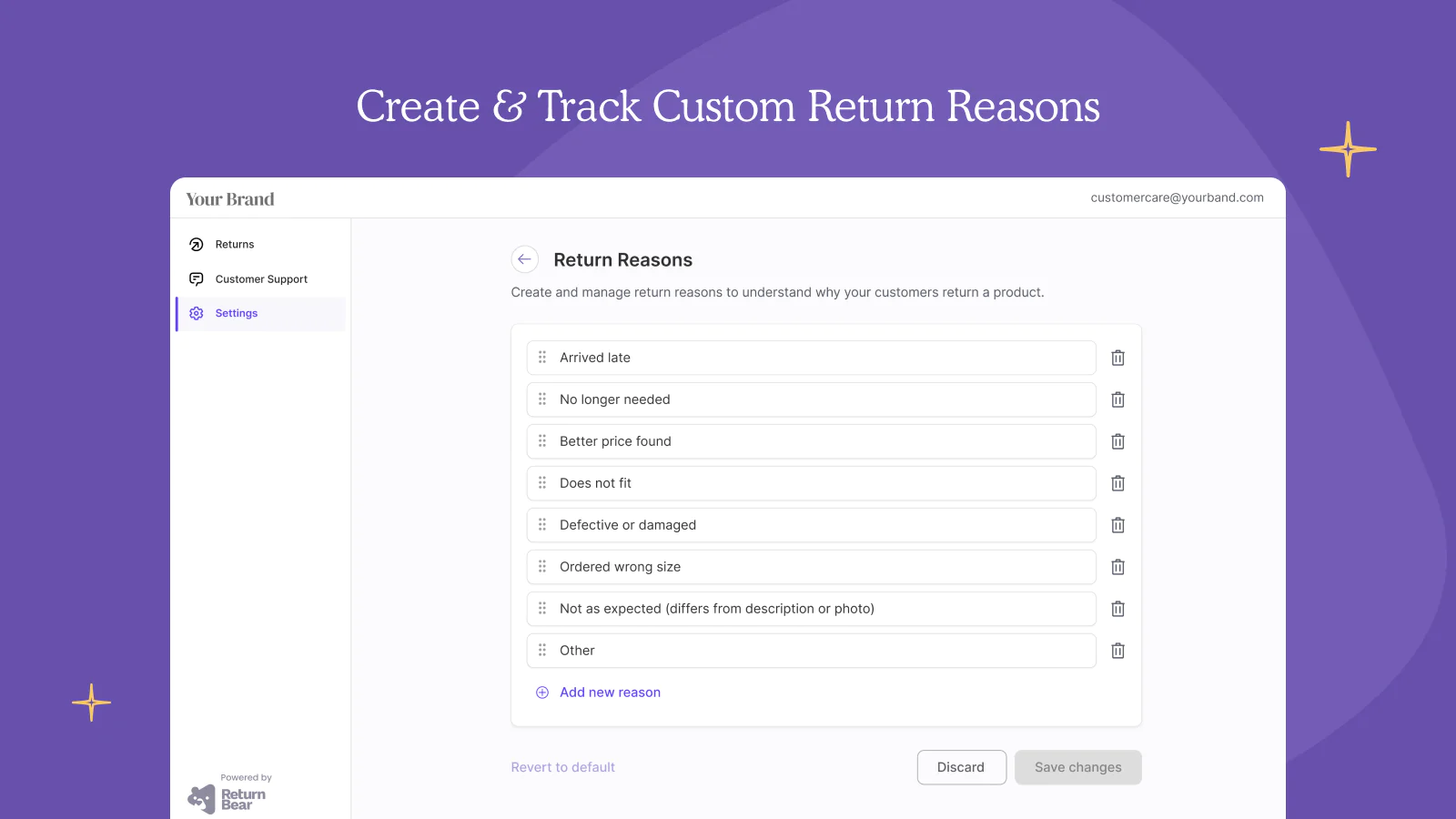 Create & Track Custom Return Reasons

Your Brand

customercare@yourband.com

Returns

Customer Support

Settings

Return Reasons

Create and manage return reasons to understand why your customers return a product.

Arrived late

No longer needed

Better price found

Does not fit

Defective or damaged

Ordered wrong size

Not as expected (differs from description or photo)

Other

Add new reason

Revert to default

Discard

Save changes

Powered by Return Bear